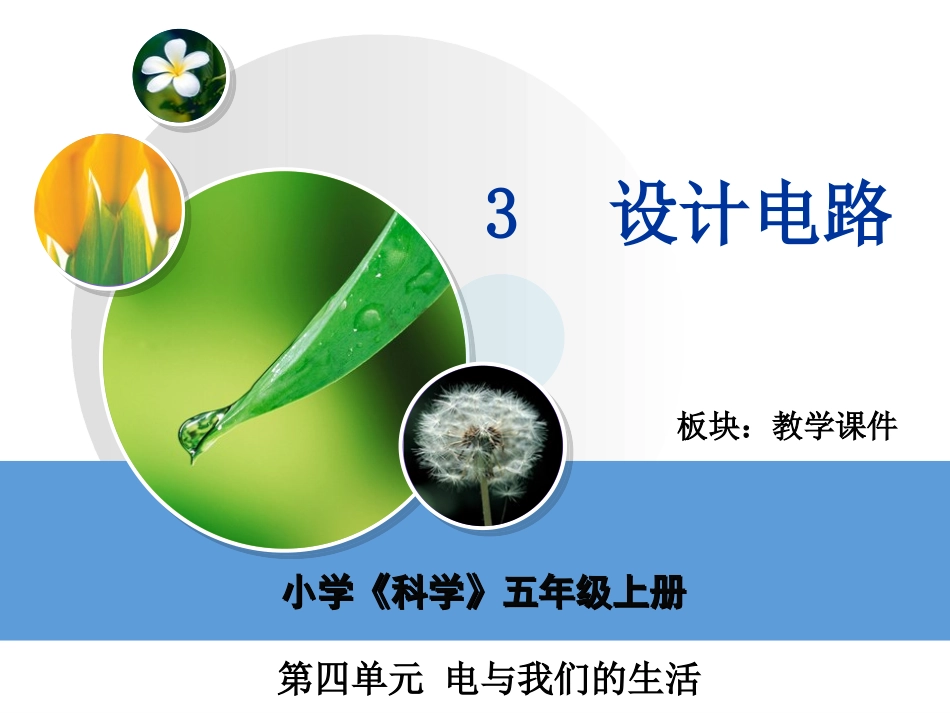 3　设计电路

板块：教学课件

小学《科学》五年级上册

第四单元 电与我们的生活